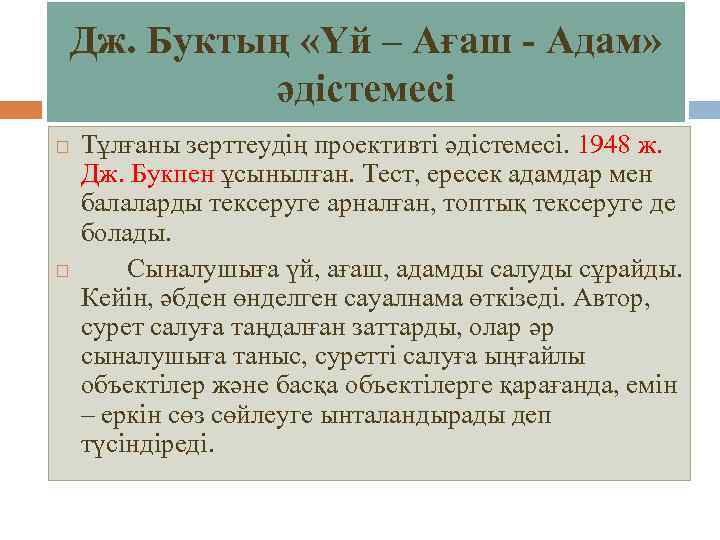 Дж. Буктың «Үй – Ағаш - Адам» әдістемесі

Тұлғаны зерттеудің проективті әдістемесі. 1948 ж. Дж. Букпен ұсынылған. Тест, ересек адамдар мен балаларды тексеруге арналған, топтық тексеруге де болады.

Сыналушыға үй, ағаш, адамды салуды сұрайды. Кейін, әбден өнделген сауалнама өткізеді. Автор, сурет салуға таңдалған заттарды, олар әр сыналушыға таныс, суретті салуға ыңғайлы объектілер және басқа объектілерге қарағанда, емін – еркін сөз сөйлеуге ынталандырады деп түсіндіреді.